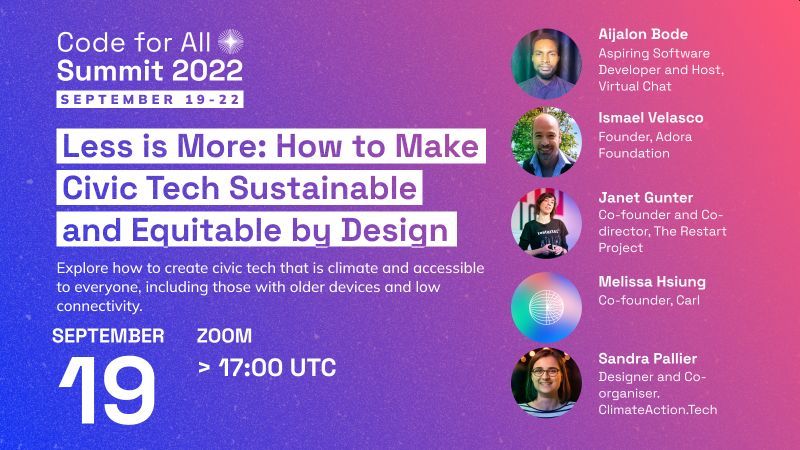 Code for All
Summit 2022
SEPTEMBER 19-22

Less is More: How to Make Civic Tech Sustainable and Equitable by Design

Explore how to create civic tech that is climate and accessible to everyone, including those with older devices and low connectivity.

SEPTEMBER
19

ZOOM
> 17:00 UTC

Aijalon Bode
Aspiring Software Developer and Host, Virtual Chat

Ismael Velasco
Founder, Adora Foundation

Janet Gunter
Co-founder and Co-director, The Restart Project

Melissa Hsiung
Co-founder, Carl

Sandra Pallier
Designer and Co-organiser. ClimateAction.Tech